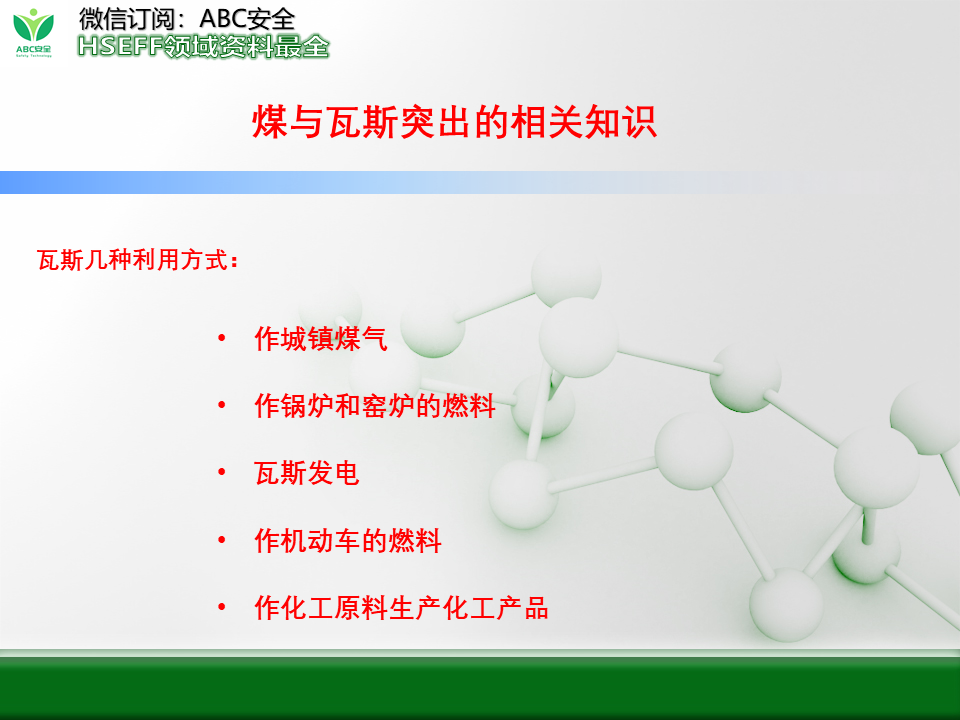 ABC安全
Safety Technology
微信订阅：ABC安全
HSEFF领域资料最全

煤与瓦斯突出的相关知识

瓦斯几种利用方式：

• 作城镇煤气
• 作锅炉和窑炉的燃料
• 瓦斯发电
• 作机动车的燃料
• 作化工原料生产化工产品